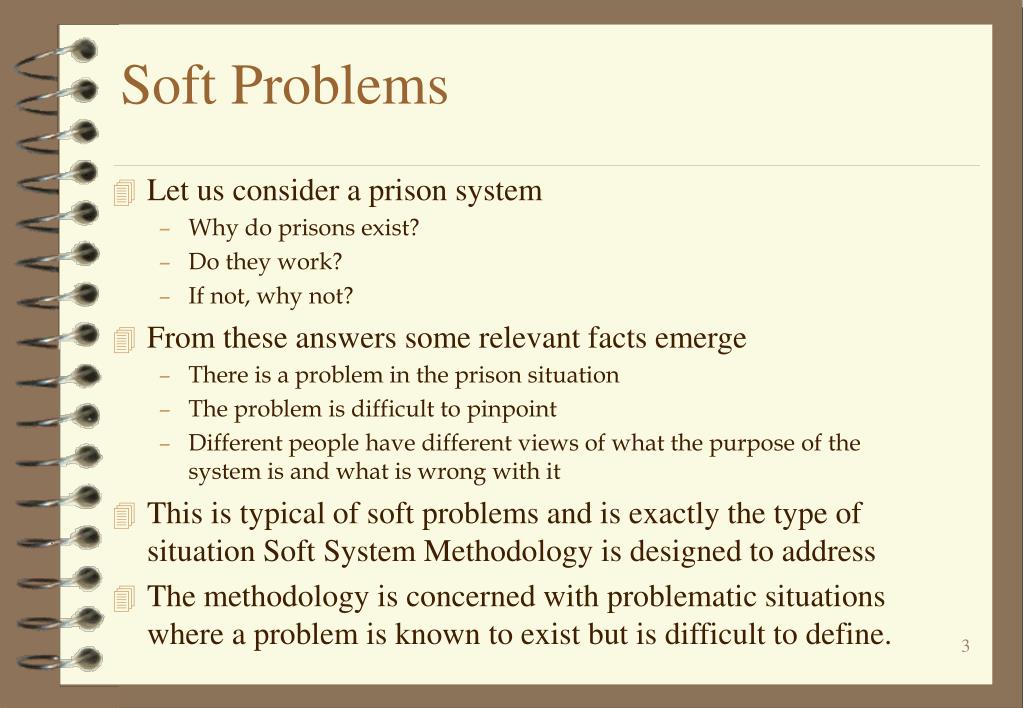 Soft Problems

Let us consider a prison system
– Why do prisons exist?
– Do they work?
– If not, why not?

From these answers some relevant facts emerge
– There is a problem in the prison situation
– The problem is difficult to pinpoint
– Different people have different views of what the purpose of the system is and what is wrong with it

This is typical of soft problems and is exactly the type of situation Soft System Methodology is designed to address

The methodology is concerned with problematic situations where a problem is known to exist but is difficult to define.

3